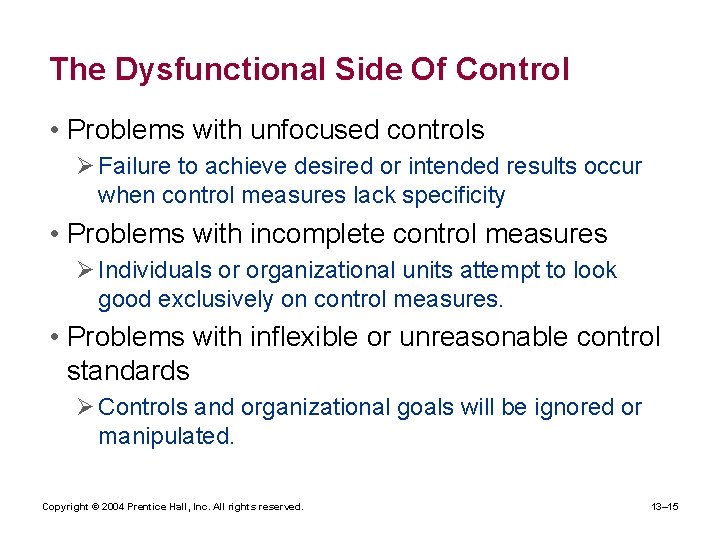 The Dysfunctional Side Of Control

• Problems with unfocused controls

➢ Failure to achieve desired or intended results occur when control measures lack specificity

• Problems with incomplete control measures

➢ Individuals or organizational units attempt to look good exclusively on control measures.

• Problems with inflexible or unreasonable control standards

➢ Controls and organizational goals will be ignored or manipulated.

Copyright © 2004 Prentice Hall, Inc. All rights reserved.

13–15